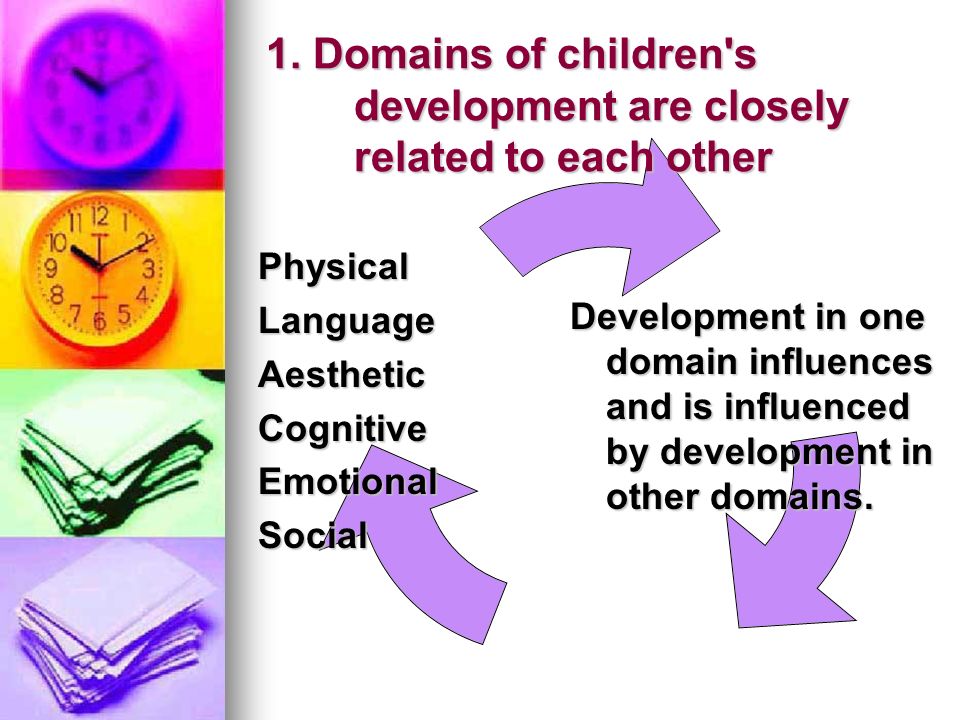 1. Domains of children's development are closely related to each other

Physical
Language
Aesthetic
Cognitive
Emotional
Social

Development in one domain influences and is influenced by development in other domains.